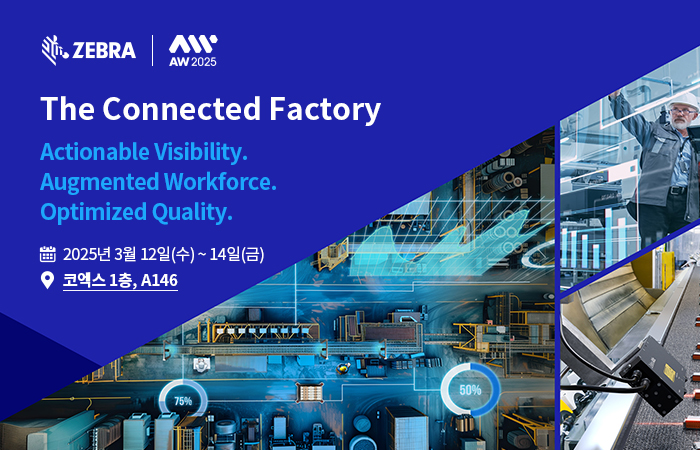 ZEBRA
AW 2025

The Connected Factory

Actionable Visibility.
Augmented Workforce.
Optimized Quality.

2025년 3월 12일(수) ~ 14일(금)
코엑스 1층, A146

75%
50%